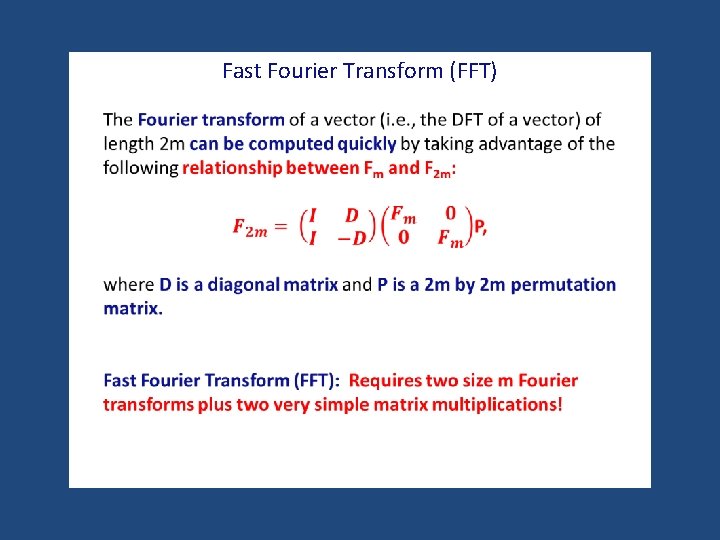 Fast Fourier Transform (FFT)

The Fourier transform of a vector (i.e., the DFT of a vector) of length 2m can be computed quickly by taking advantage of the following relationship between $F_m$ and $F_{2m}$:

$F_{2m} = \begin{pmatrix} I & D \\ I & -D \end{pmatrix} \begin{pmatrix} F_m & 0 \\ 0 & F_m \end{pmatrix} P,$

where D is a diagonal matrix and P is a 2m by 2m permutation matrix.

Fast Fourier Transform (FFT): Requires two size m Fourier transforms plus two very simple matrix multiplications!